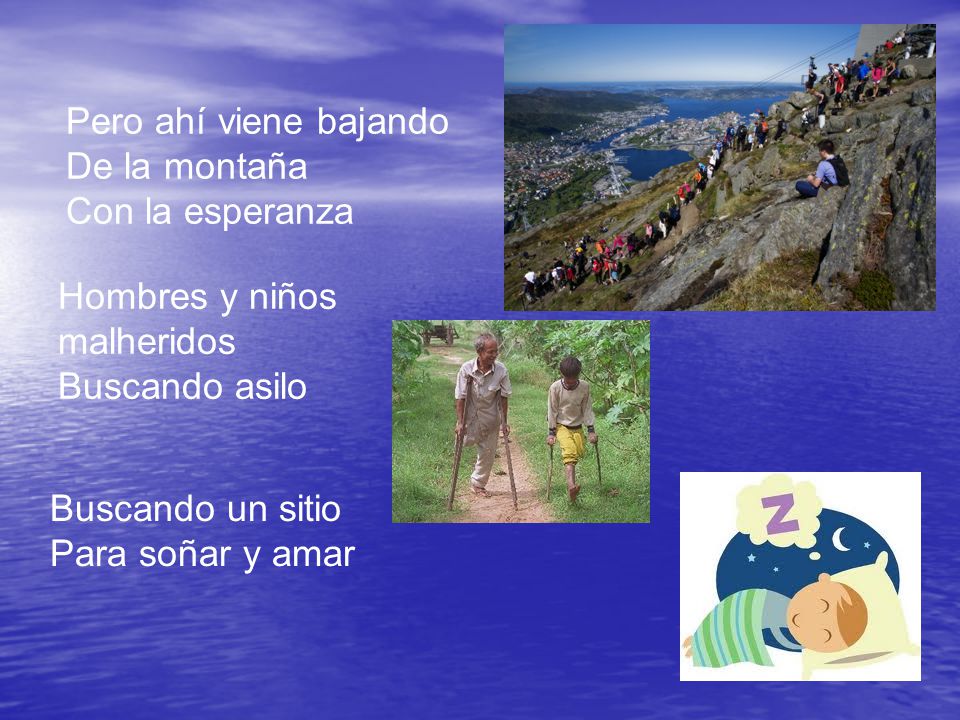 Pero ahí viene bajando
De la montaña
Con la esperanza

Hombres y niños malheridos
Buscando asilo

Buscando un sitio
Para soñar y amar

Z